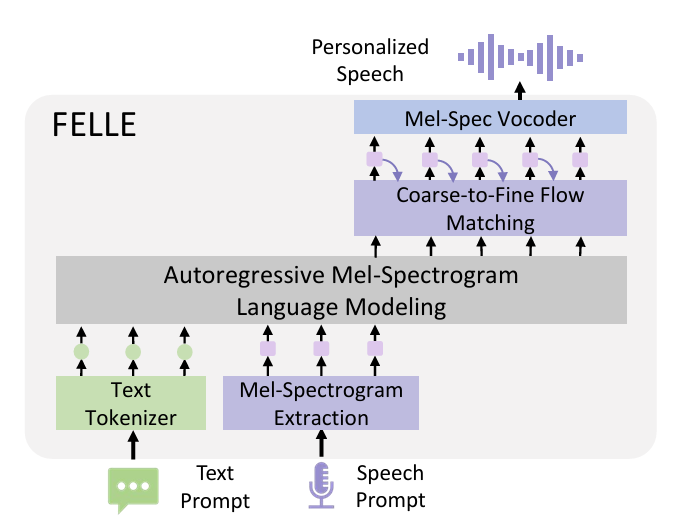 Personalized Speech

FELLE

Mel-Spec Vocoder

Coarse-to-Fine Flow Matching

Autoregressive Mel-Spectrogram Language Modeling

Text Tokenizer

Mel-Spectrogram Extraction

Text Prompt

Speech Prompt